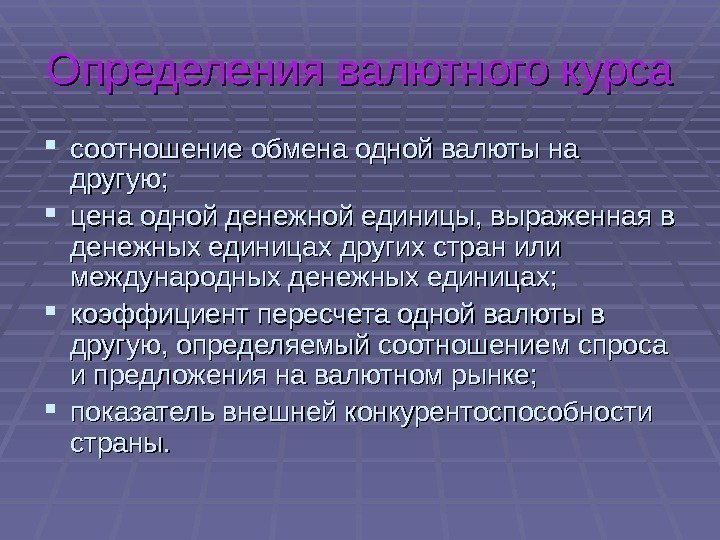 Определения валютного курса

- соотношение обмена одной валюты на другую;
- цена одной денежной единицы, выраженная в денежных единицах других стран или международных денежных единицах;
- коэффициент пересчета одной валюты в другую, определяемый соотношением спроса и предложения на валютном рынке;
- показатель внешней конкурентоспособности страны.